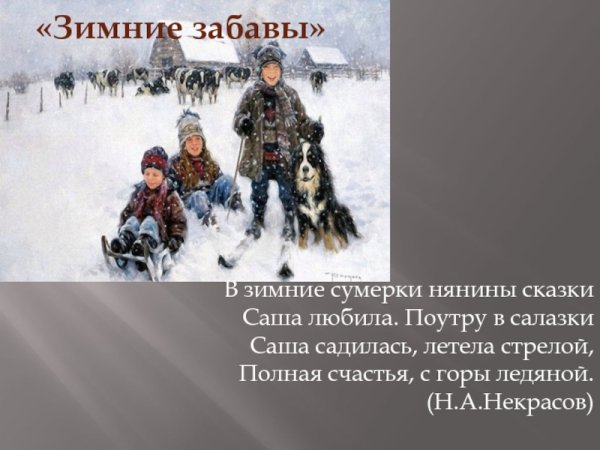 «Зимние забавы»

В зимние сумерки нянины сказки
Саша любила. Поутру в салазки
Саша садилась, летела стрелой,
Полная счастья, с горы ледяной.
(Н.А.Некрасов)